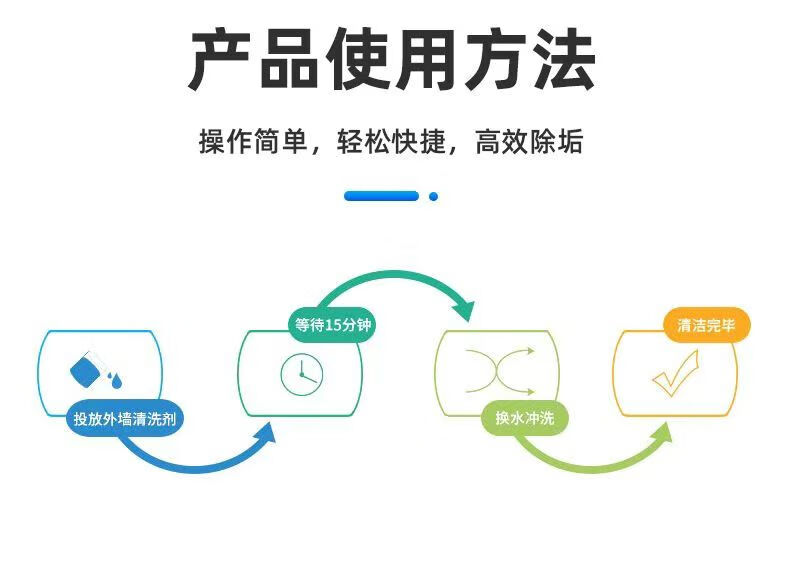 产品使用方法

操作简单，轻松快捷，高效除垢

投放外墙清洗剂

等待15分钟

换水冲洗

清洁完毕